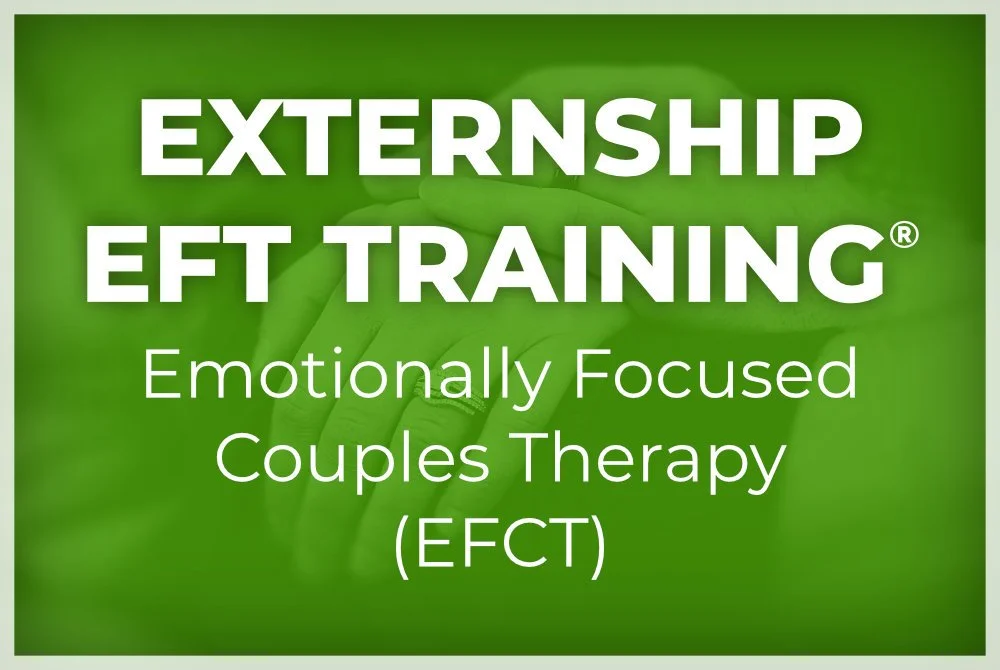 EXTERNSHIP EFT TRAINING®

Emotionally Focused Couples Therapy (EFCT)